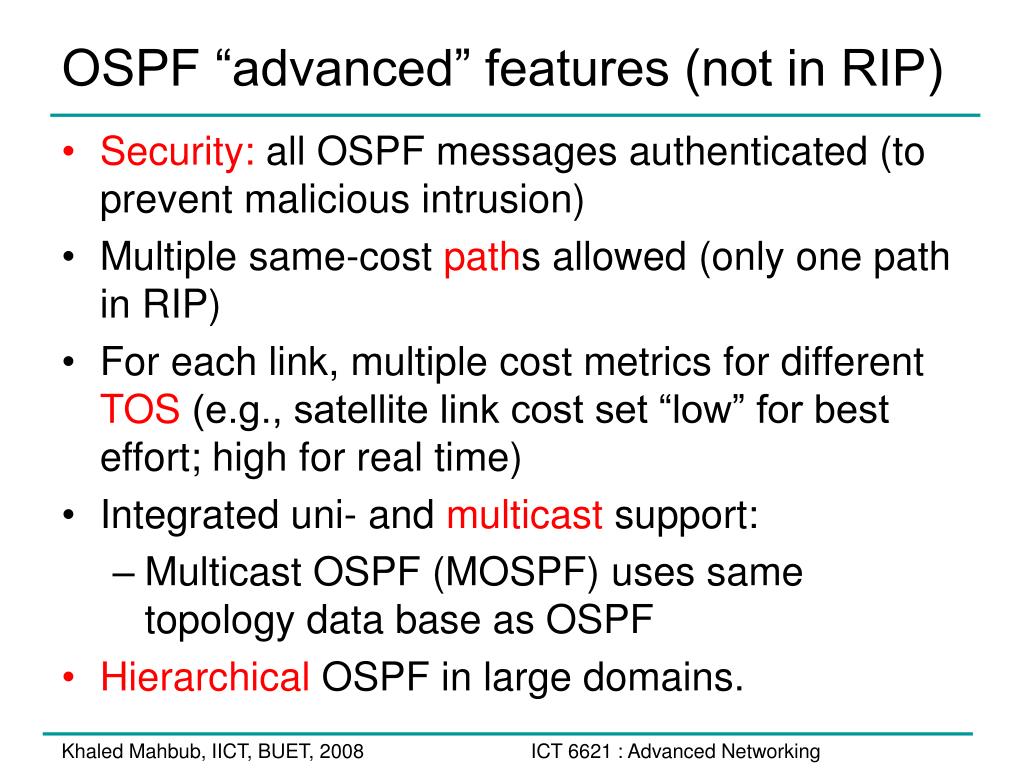 OSPF “advanced” features (not in RIP)

• Security: all OSPF messages authenticated (to prevent malicious intrusion)
• Multiple same-cost paths allowed (only one path in RIP)
• For each link, multiple cost metrics for different TOS (e.g., satellite link cost set “low” for best effort; high for real time)
• Integrated uni- and multicast support:
  – Multicast OSPF (MOSPF) uses same topology data base as OSPF
• Hierarchical OSPF in large domains.

Khaled Mahbub, IICT, BUET, 2008

ICT 6621 : Advanced Networking